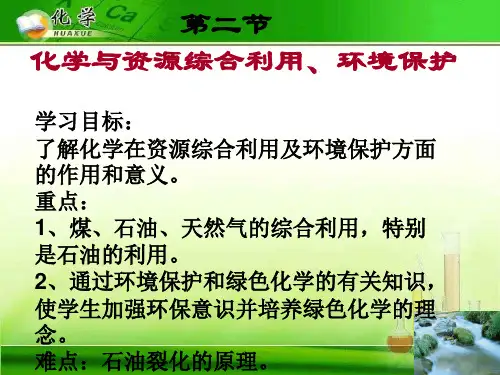 化学
HUAXUE
Ca

第二节

化学与资源综合利用、环境保护

学习目标：
了解化学在资源综合利用及环境保护方面的作用和意义。
重点：
1、煤、石油、天然气的综合利用，特别是石油的利用。
2、通过环境保护和绿色化学的有关知识，使学生加强环保意识并培养绿色化学的理念。
难点：石油裂化的原理。